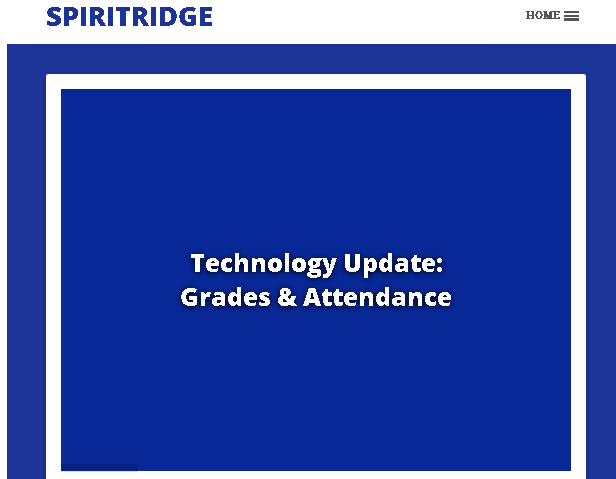 SPIRITRIDGE

HOME

Technology Update:
Grades & Attendance